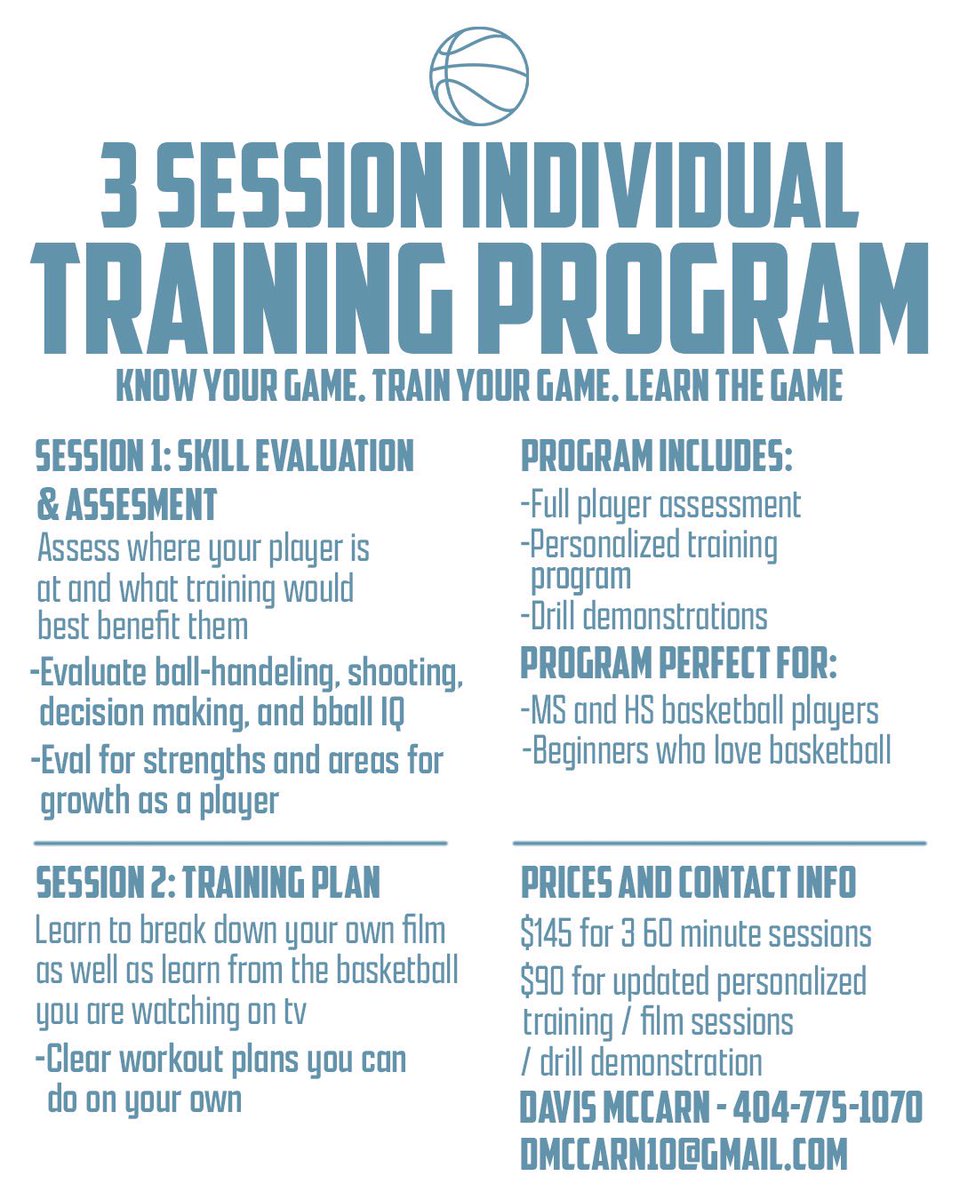 3 SESSION INDIVIDUAL
TRAINING PROGRAM
KNOW YOUR GAME. TRAIN YOUR GAME. LEARN THE GAME

SESSION 1: SKILL EVALUATION & ASSESMENT
Assess where your player is at and what training would best benefit them
-Evaluate ball-handeling, shooting, decision making, and bball IQ
-Eval for strengths and areas for growth as a player

SESSION 2: TRAINING PLAN
Learn to break down your own film as well as learn from the basketball you are watching on tv
-Clear workout plans you can do on your own

PROGRAM INCLUDES:
-Full player assessment
-Personalized training program
-Drill demonstrations

PROGRAM PERFECT FOR:
-MS and HS basketball players
-Beginners who love basketball

PRICES AND CONTACT INFO
$145 for 3 60 minute sessions
$90 for updated personalized training / film sessions / drill demonstration
DAVIS MCCARN - 404-775-1070
DMCCARN10@GMAIL.COM